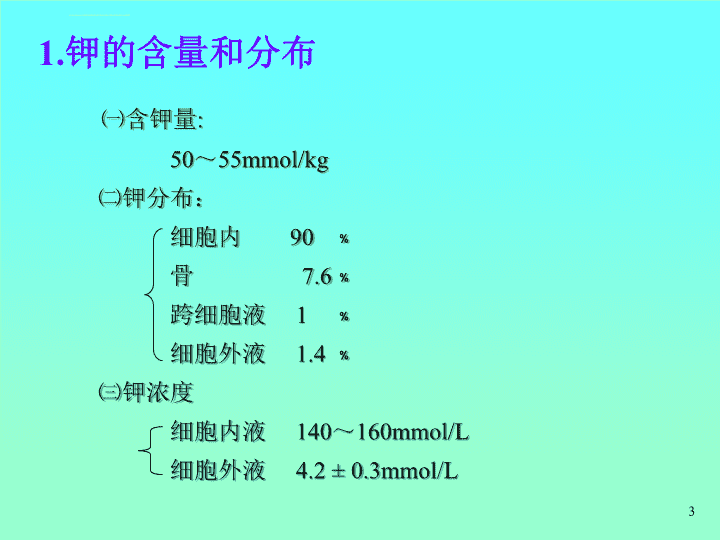 1.钾的含量和分布

㈠含钾量:

50～55mmol/kg

㈡钾分布：

细胞内 90 %
骨 7.6 %
跨细胞液 1 %
细胞外液 1.4 %

㈢钾浓度

细胞内液 140～160mmol/L
细胞外液 4.2 ± 0.3mmol/L

3